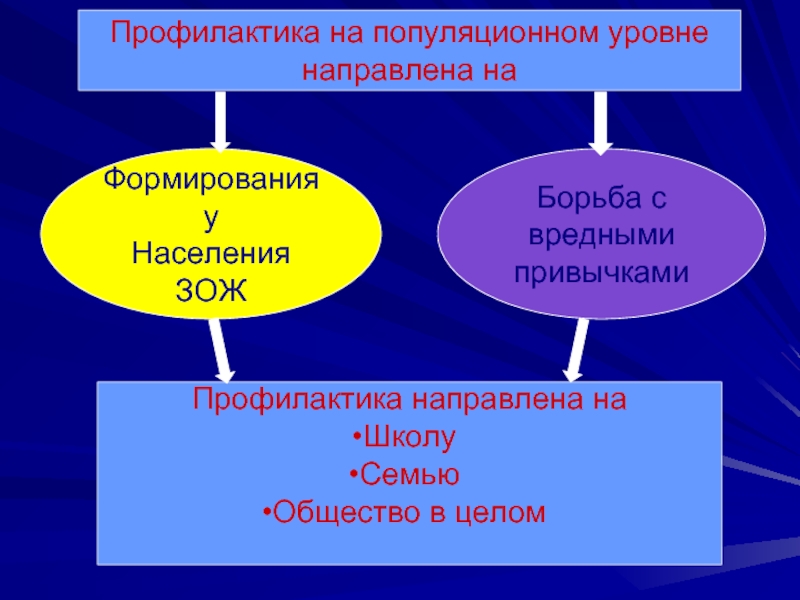 Профилактика на популяционном уровне направлена на

Формирования
у
Населения
ЗОЖ

Борьба с вредными привычками

Профилактика направлена на
•Школу
•Семью
•Общество в целом